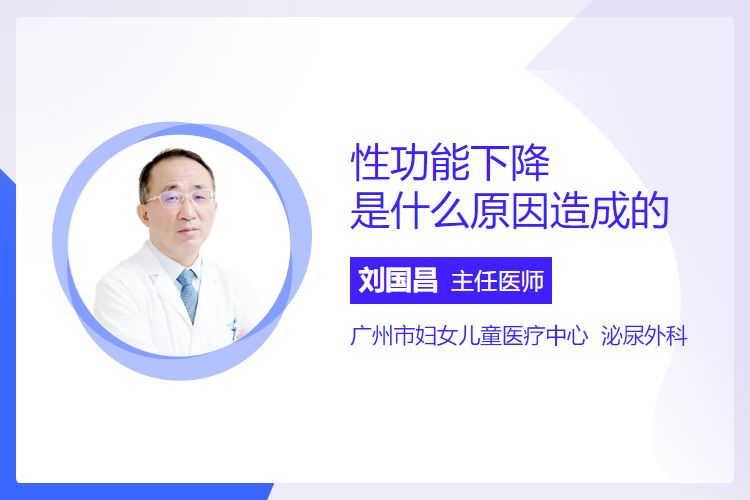 性功能下降
是什么原因造成的

刘国昌 主任医师

广州市妇女儿童医疗中心 泌尿外科